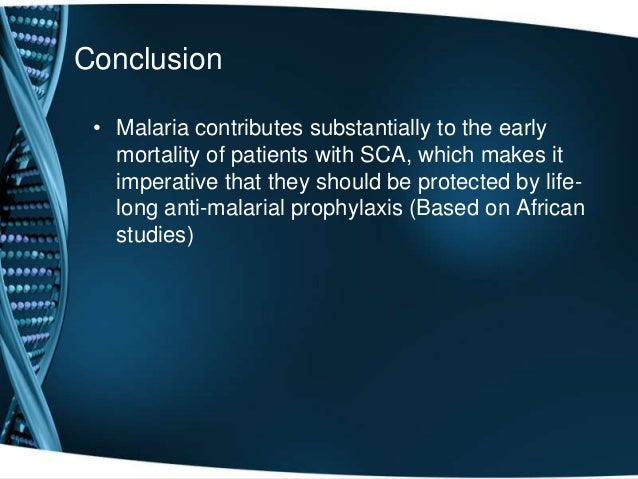 Conclusion

• Malaria contributes substantially to the early mortality of patients with SCA, which makes it imperative that they should be protected by life-long anti-malarial prophylaxis (Based on African studies)